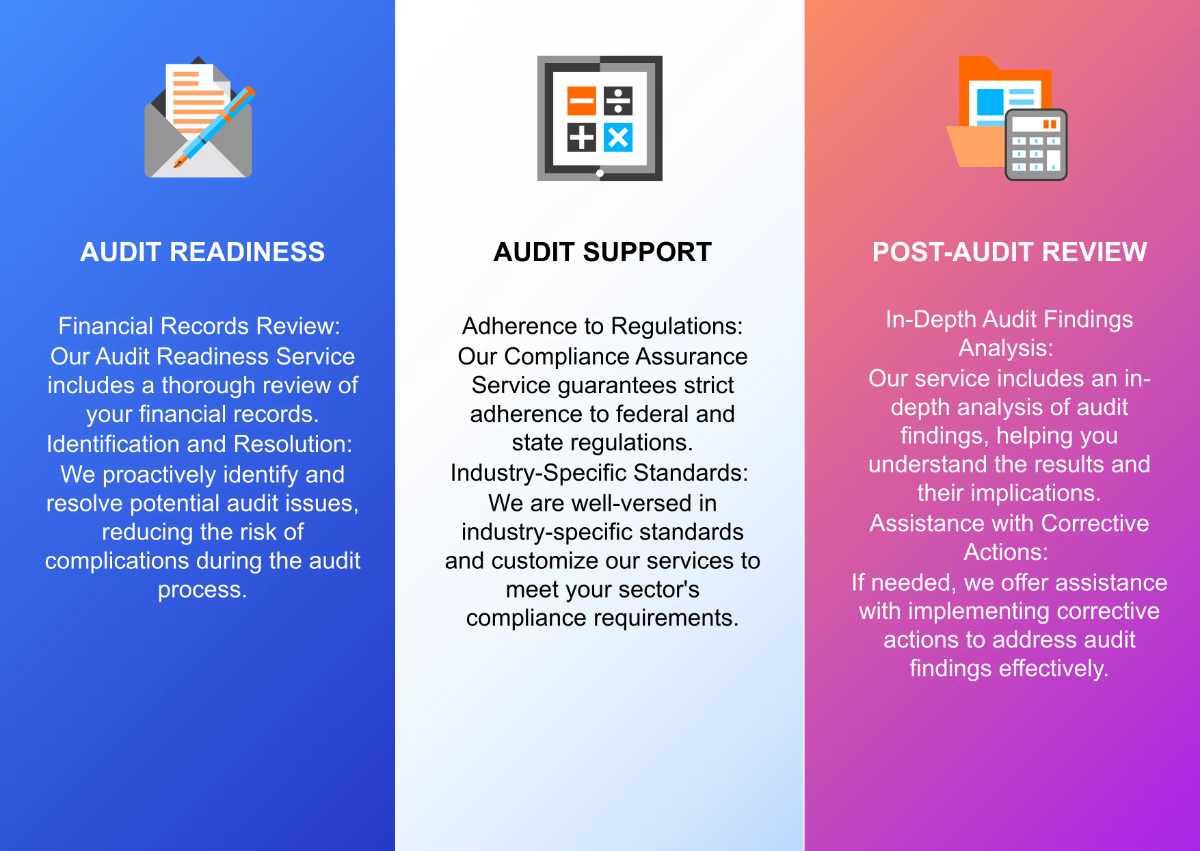 AUDIT READINESS

Financial Records Review:
Our Audit Readiness Service includes a thorough review of your financial records.
Identification and Resolution:
We proactively identify and resolve potential audit issues, reducing the risk of complications during the audit process.

AUDIT SUPPORT

Adherence to Regulations:
Our Compliance Assurance Service guarantees strict adherence to federal and state regulations.
Industry-Specific Standards:
We are well-versed in industry-specific standards and customize our services to meet your sector's compliance requirements.

POST-AUDIT REVIEW

In-Depth Audit Findings Analysis:
Our service includes an in-depth analysis of audit findings, helping you understand the results and their implications.
Assistance with Corrective Actions:
If needed, we offer assistance with implementing corrective actions to address audit findings effectively.